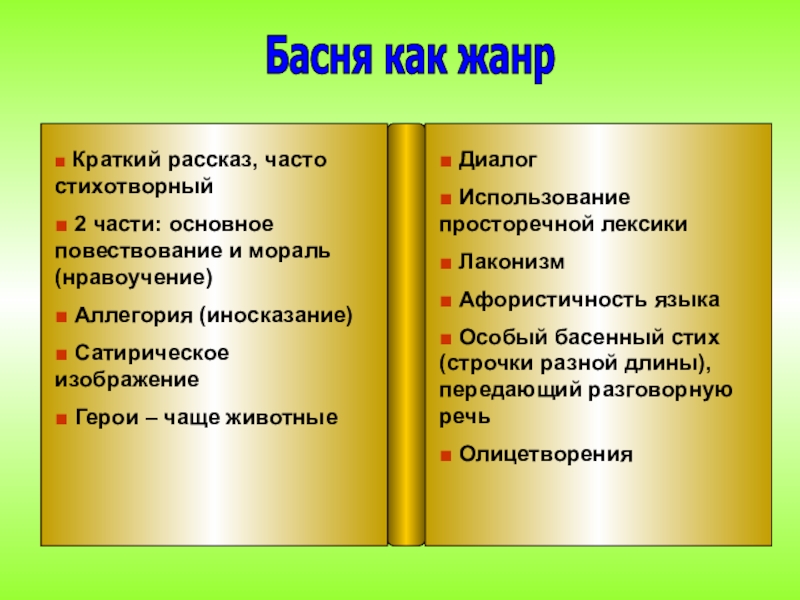 Басня как жанр

■ Краткий рассказ, часто стихотворный

■ 2 части: основное повествование и мораль (нравоучение)

■ Аллегория (иносказание)

■ Сатирическое изображение

■ Герои – чаще животные

■ Диалог

■ Использование просторечной лексики

■ Лаконизм

■ Афористичность языка

■ Особый басенный стих (строчки разной длины), передающий разговорную речь

■ Олицетворения